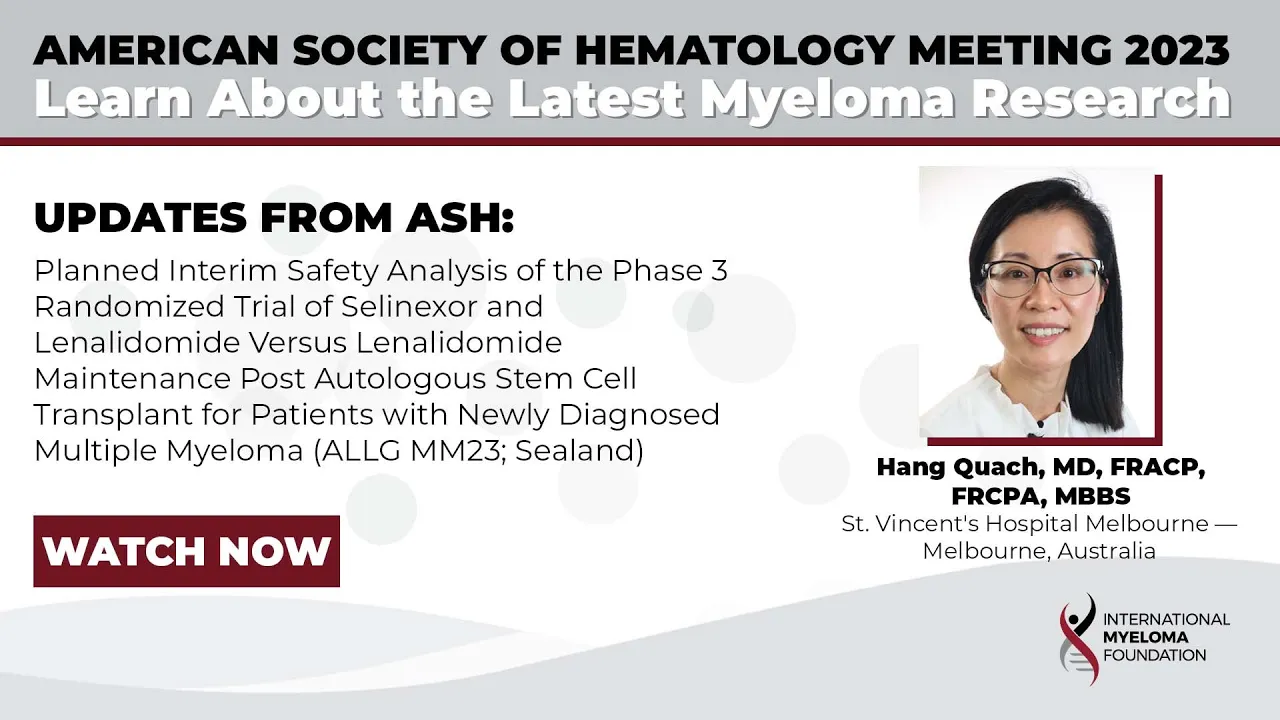 AMERICAN SOCIETY OF HEMATOLOGY MEETING 2023
Learn About the Latest Myeloma Research

UPDATES FROM ASH:
Planned Interim Safety Analysis of the Phase 3 Randomized Trial of Selinexor and Lenalidomide Versus Lenalidomide Maintenance Post Autologous Stem Cell Transplant for Patients with Newly Diagnosed Multiple Myeloma (ALLG MM23; Sealand)

WATCH NOW

Hang Quach, MD, FRACP, FRCPA, MBBS
St. Vincent's Hospital Melbourne — Melbourne, Australia

INTERNATIONAL MYELOMA FOUNDATION